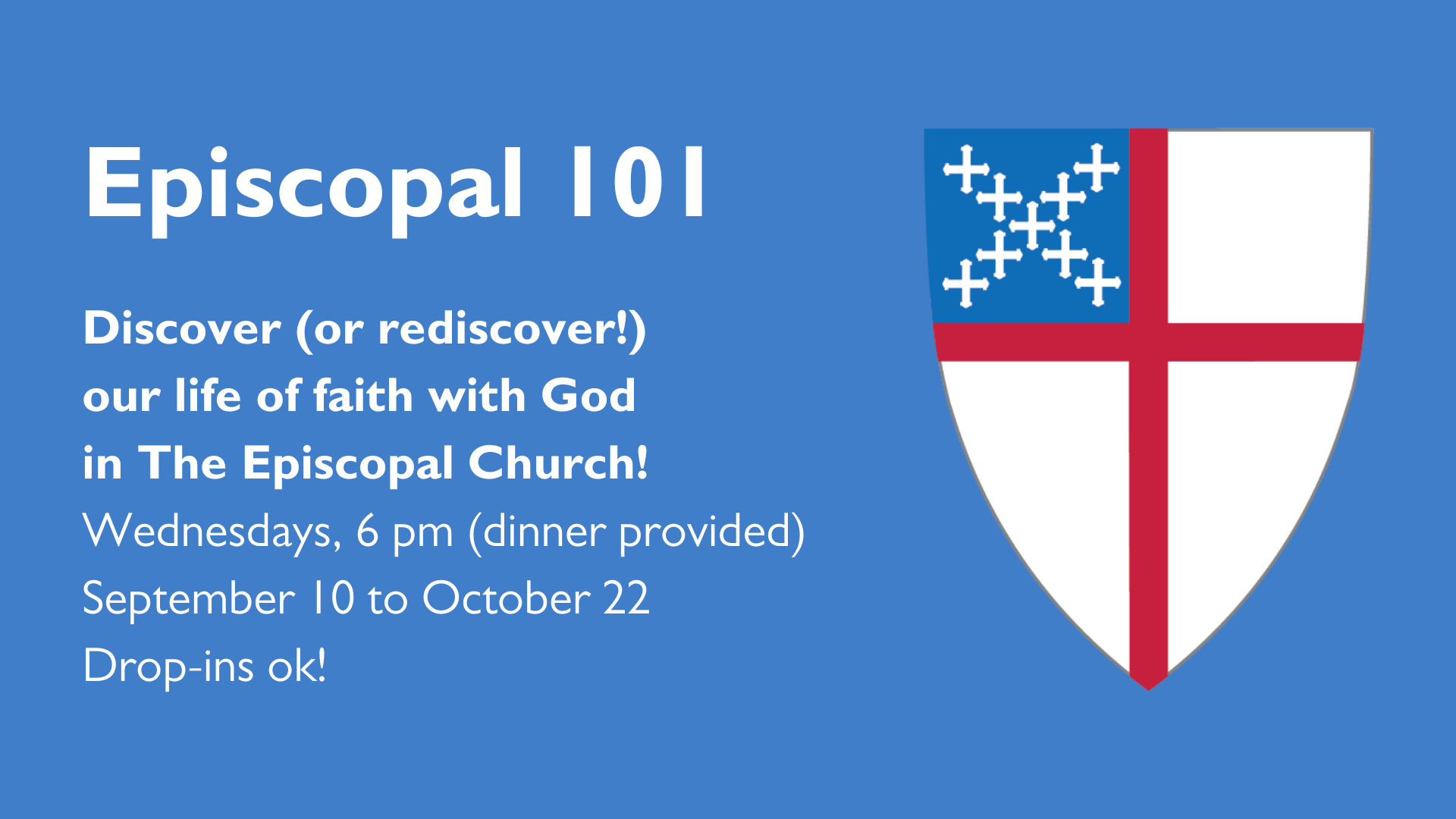 Episcopal 101

Discover (or rediscover!) our life of faith with God in The Episcopal Church!

Wednesdays, 6 pm (dinner provided)
September 10 to October 22
Drop-ins ok!